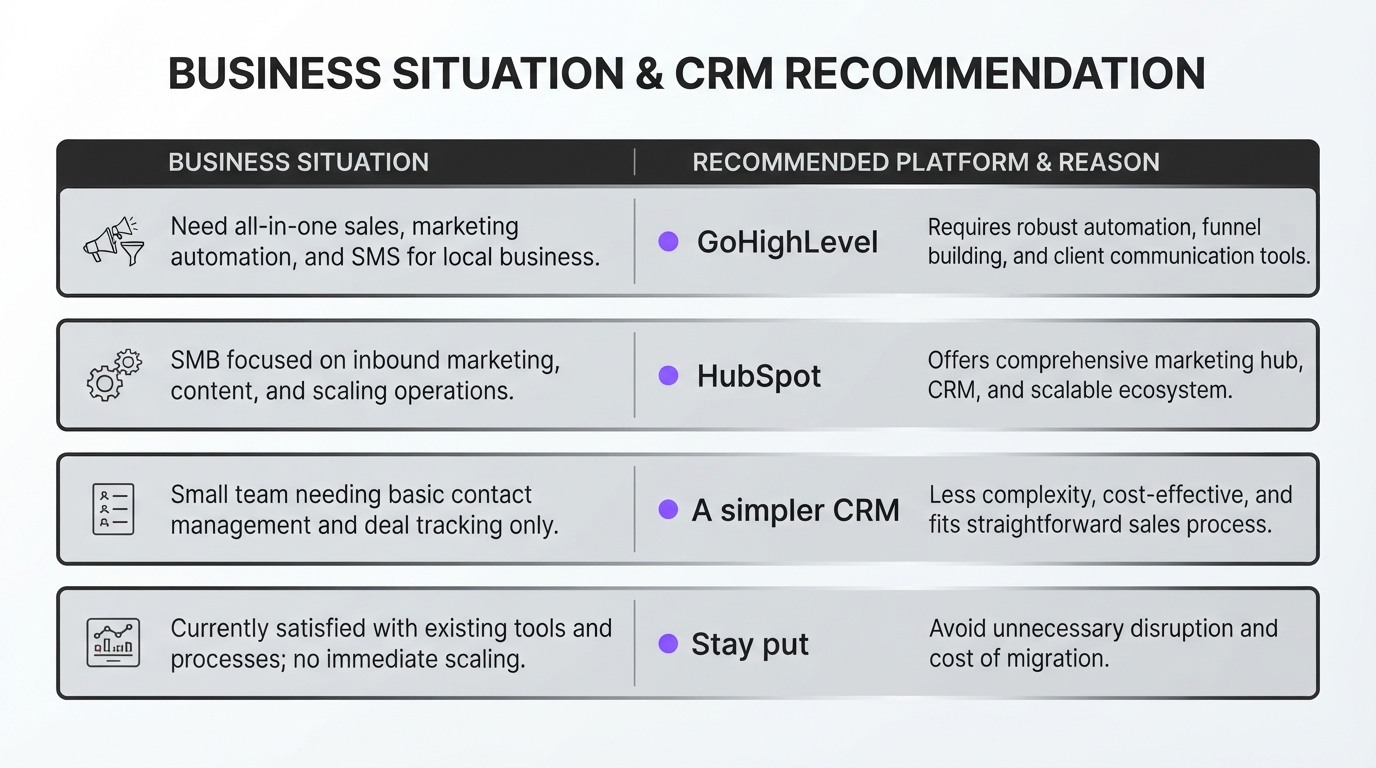 BUSINESS SITUATION & CRM RECOMMENDATION

| BUSINESS SITUATION | RECOMMENDED PLATFORM & REASON | |
|---|---|---|
| Need all-in-one sales, marketing automation, and SMS for local business. | GoHighLevel | Requires robust automation, funnel building, and client communication tools. |
| SMB focused on inbound marketing, content, and scaling operations. | HubSpot | Offers comprehensive marketing hub, CRM, and scalable ecosystem. |
| Small team needing basic contact management and deal tracking only. | A simpler CRM | Less complexity, cost-effective, and fits straightforward sales process. |
| Currently satisfied with existing tools and processes; no immediate scaling. | Stay put | Avoid unnecessary disruption and cost of migration. |